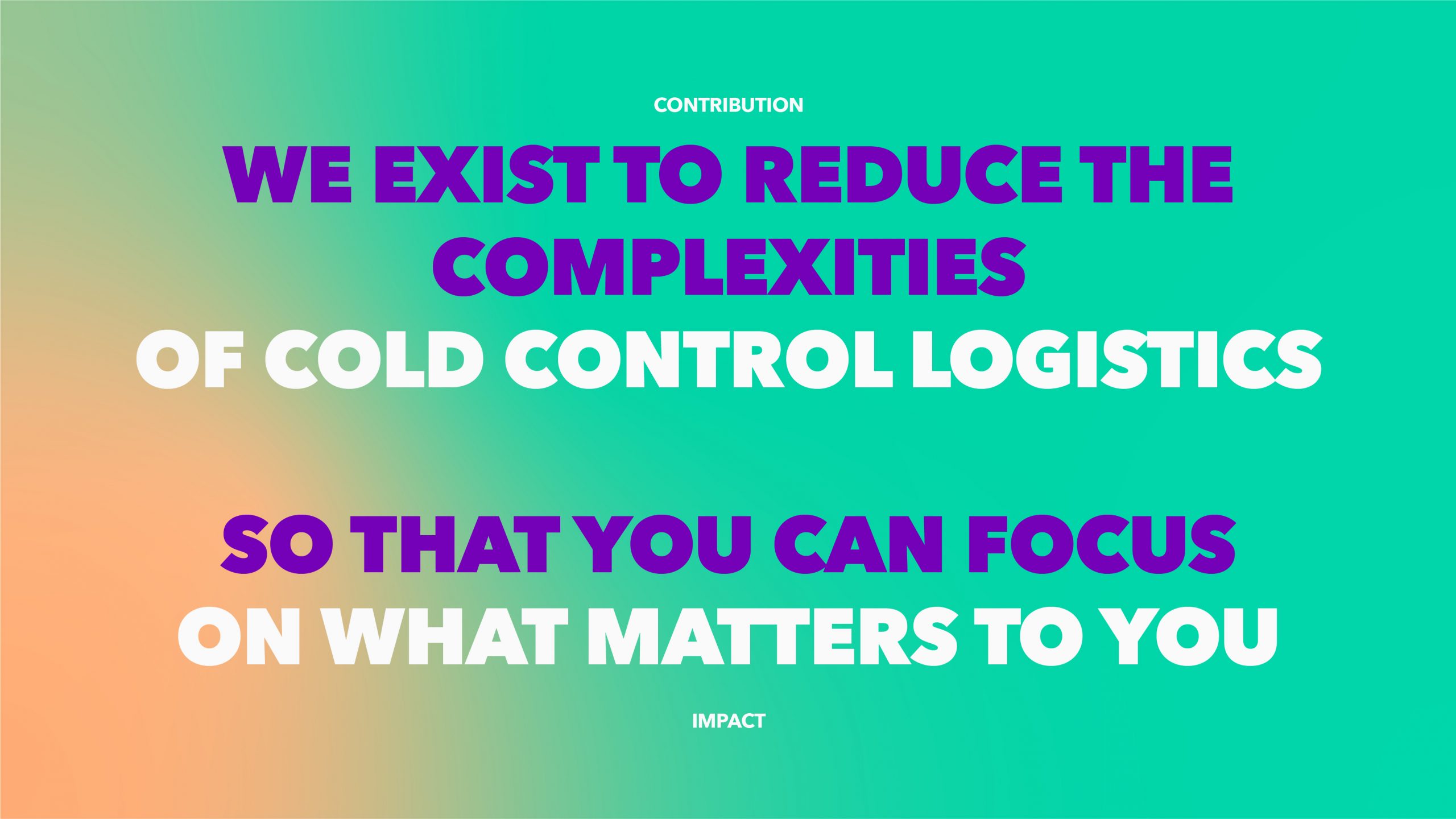 CONTRIBUTION

WE EXIST TO REDUCE THE COMPLEXITIES
OF COLD CONTROL LOGISTICS

SO THAT YOU CAN FOCUS
ON WHAT MATTERS TO YOU

IMPACT